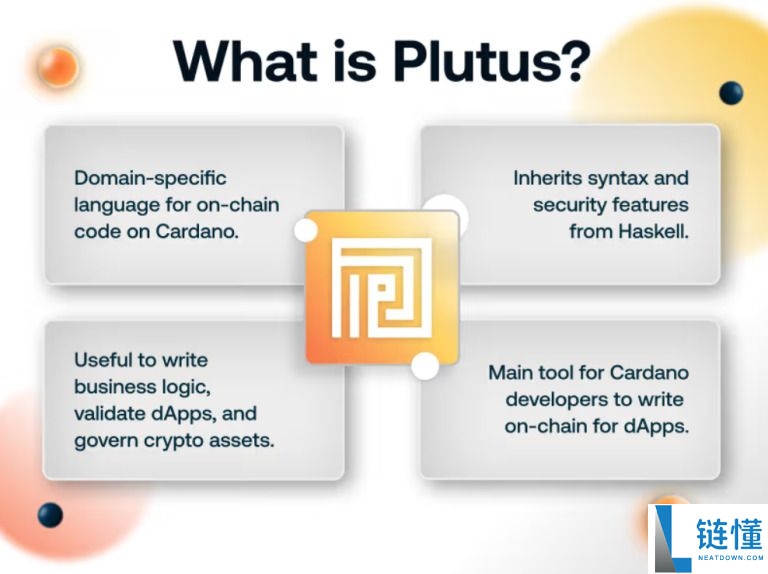 What is Plutus?

Domain-specific language for on-chain code on Cardano.

Inherits syntax and security features from Haskell.

Useful to write business logic, validate dApps, and govern crypto assets.

Main tool for Cardano developers to write on-chain for dApps.

链懂
NEATDOWN.COM